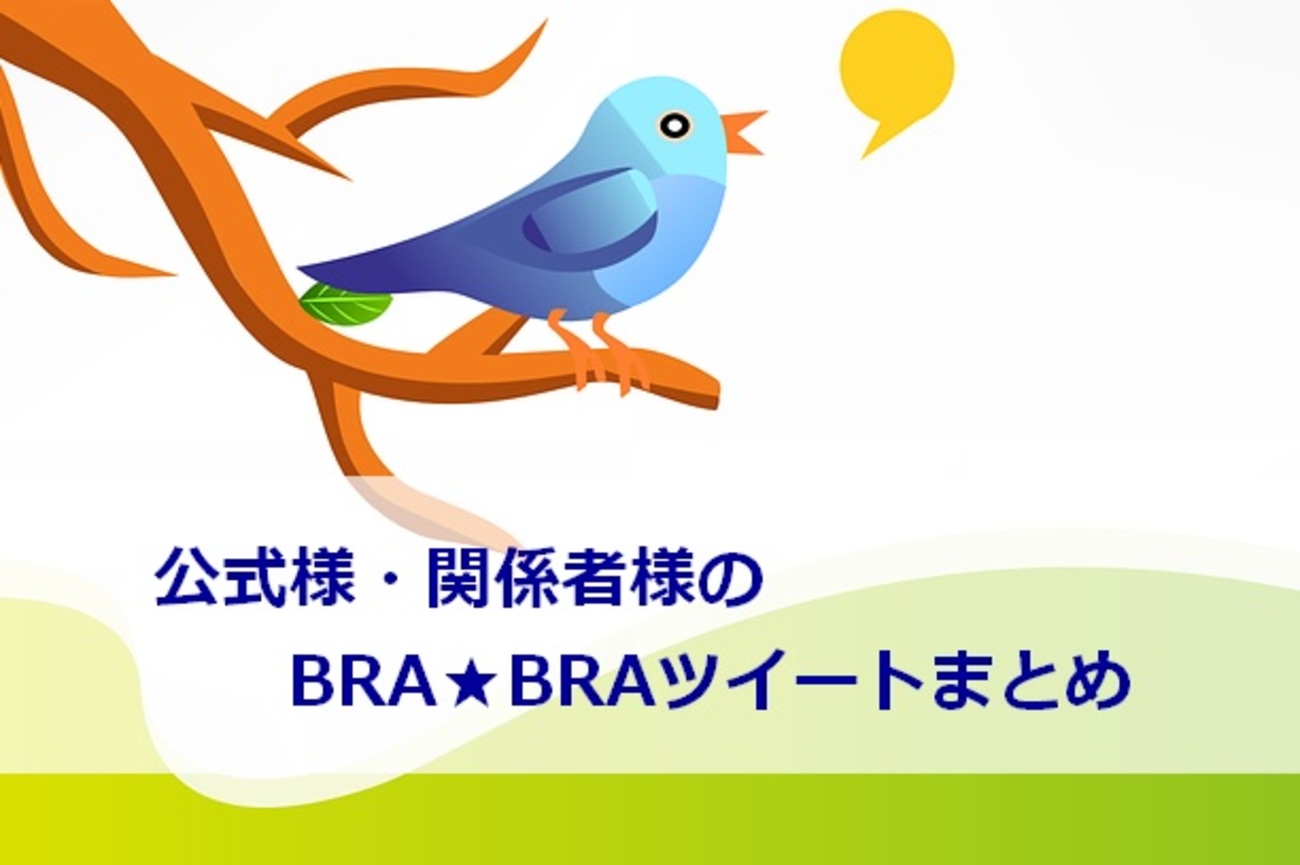 公式様・関係者様の
BRA★BRAツイートまとめ